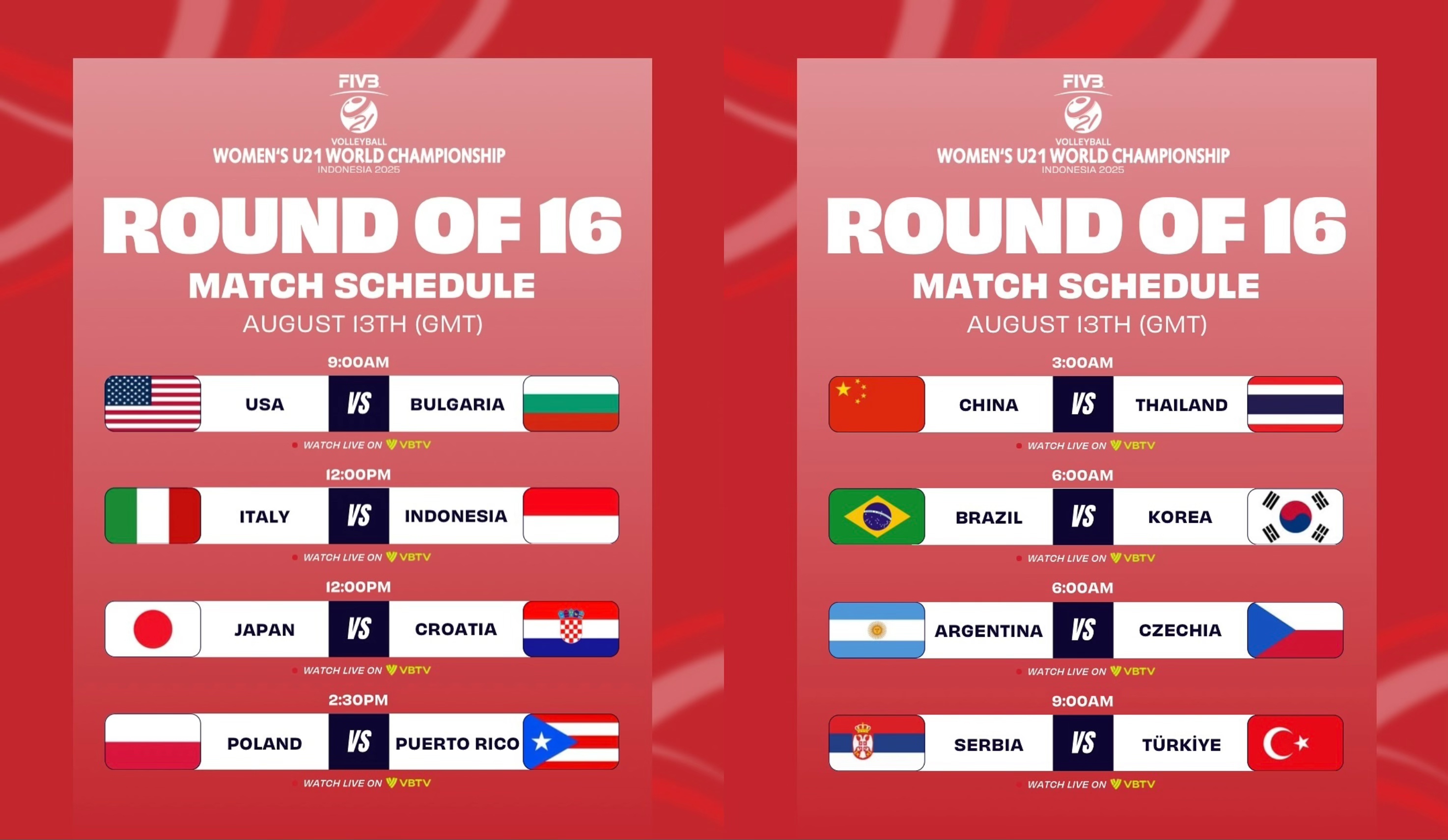 FIVB
VOLLEYBALL
WOMEN'S U21 WORLD CHAMPIONSHIP
INDONESIA 2025

ROUND OF 16
MATCH SCHEDULE
AUGUST 13TH (GMT)

9:00AM
USA VS BULGARIA
WATCH LIVE ON VBTV

12:00PM
ITALY VS INDONESIA
WATCH LIVE ON VBTV

12:00PM
JAPAN VS CROATIA
WATCH LIVE ON VBTV

2:30PM
POLAND VS PUERTO RICO
WATCH LIVE ON VBTV

FIVB
VOLLEYBALL
WOMEN'S U21 WORLD CHAMPIONSHIP
INDONESIA 2025

ROUND OF 16
MATCH SCHEDULE
AUGUST 13TH (GMT)

3:00AM
CHINA VS THAILAND
WATCH LIVE ON VBTV

6:00AM
BRAZIL VS KOREA
WATCH LIVE ON VBTV

6:00AM
ARGENTINA VS CZECHIA
WATCH LIVE ON VBTV

9:00AM
SERBIA VS TÜRKİYE
WATCH LIVE ON VBTV